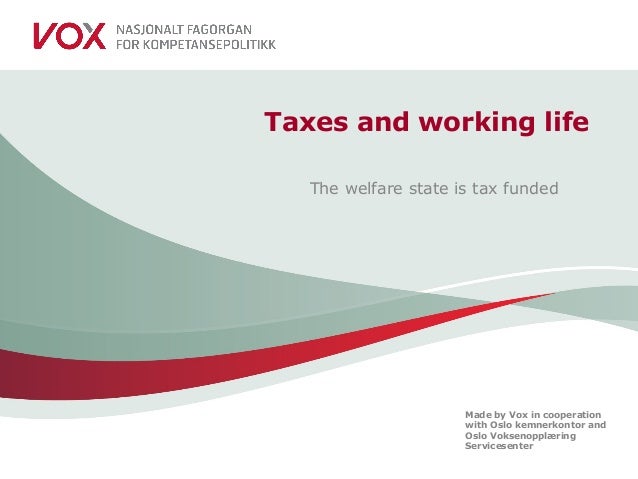 VOX NASJONALT FAGORGAN FOR KOMPETANSEPOLITIKK

Taxes and working life

The welfare state is tax funded

Made by Vox in cooperation with Oslo kemnerkontor and Oslo Voksenopplæring Servicesenter